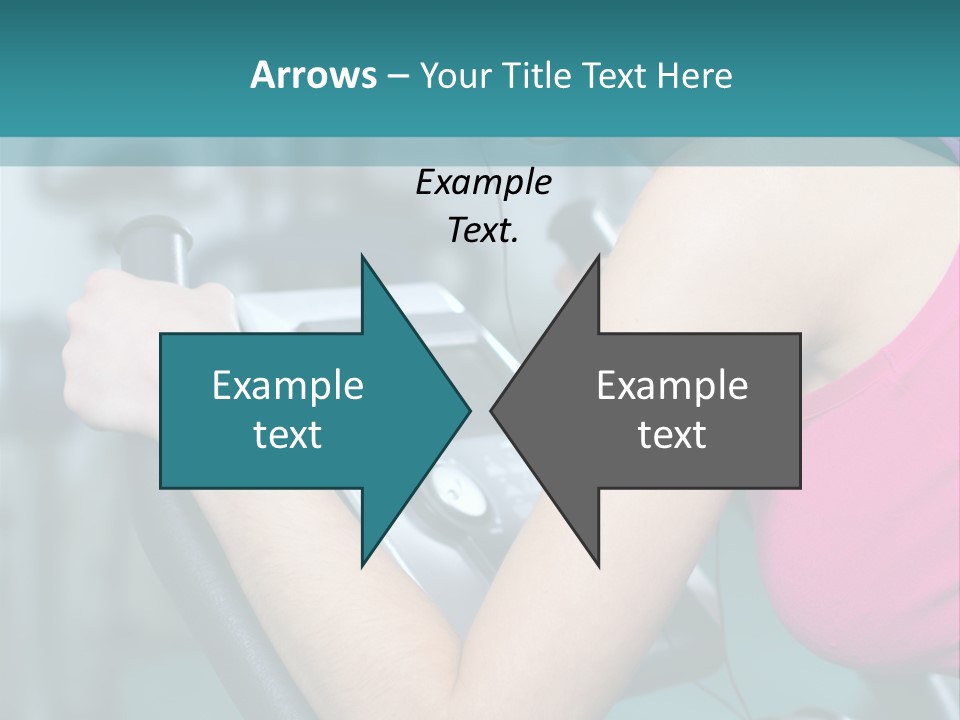 Arrows – Your Title Text Here

Example Text.

Example text

Example text